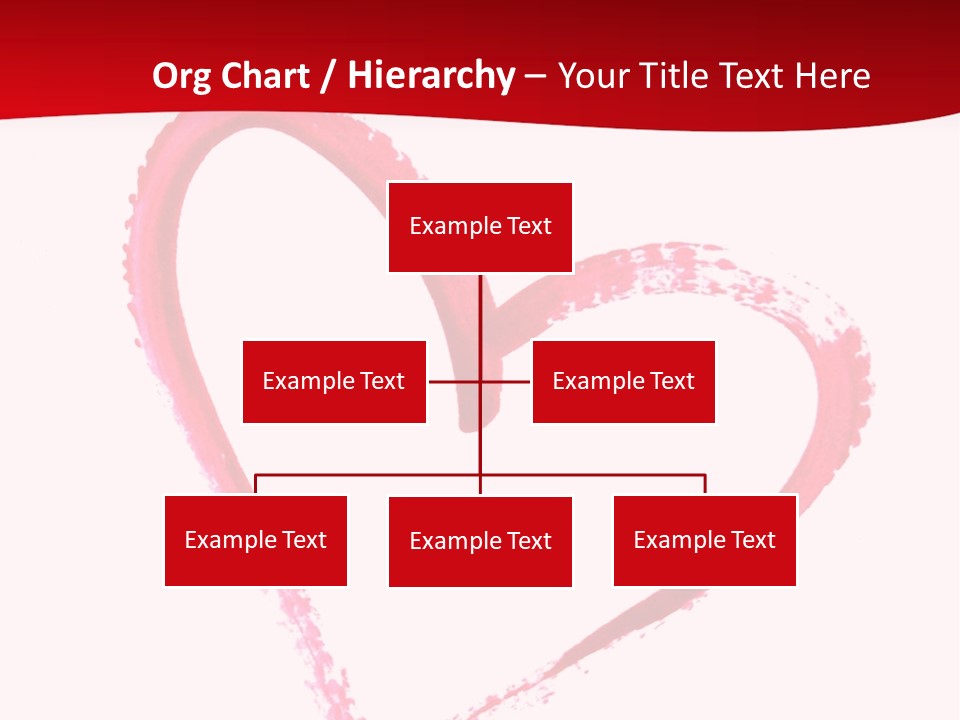 Org Chart / Hierarchy – Your Title Text Here

Example Text

Example Text

Example Text

Example Text

Example Text

Example Text